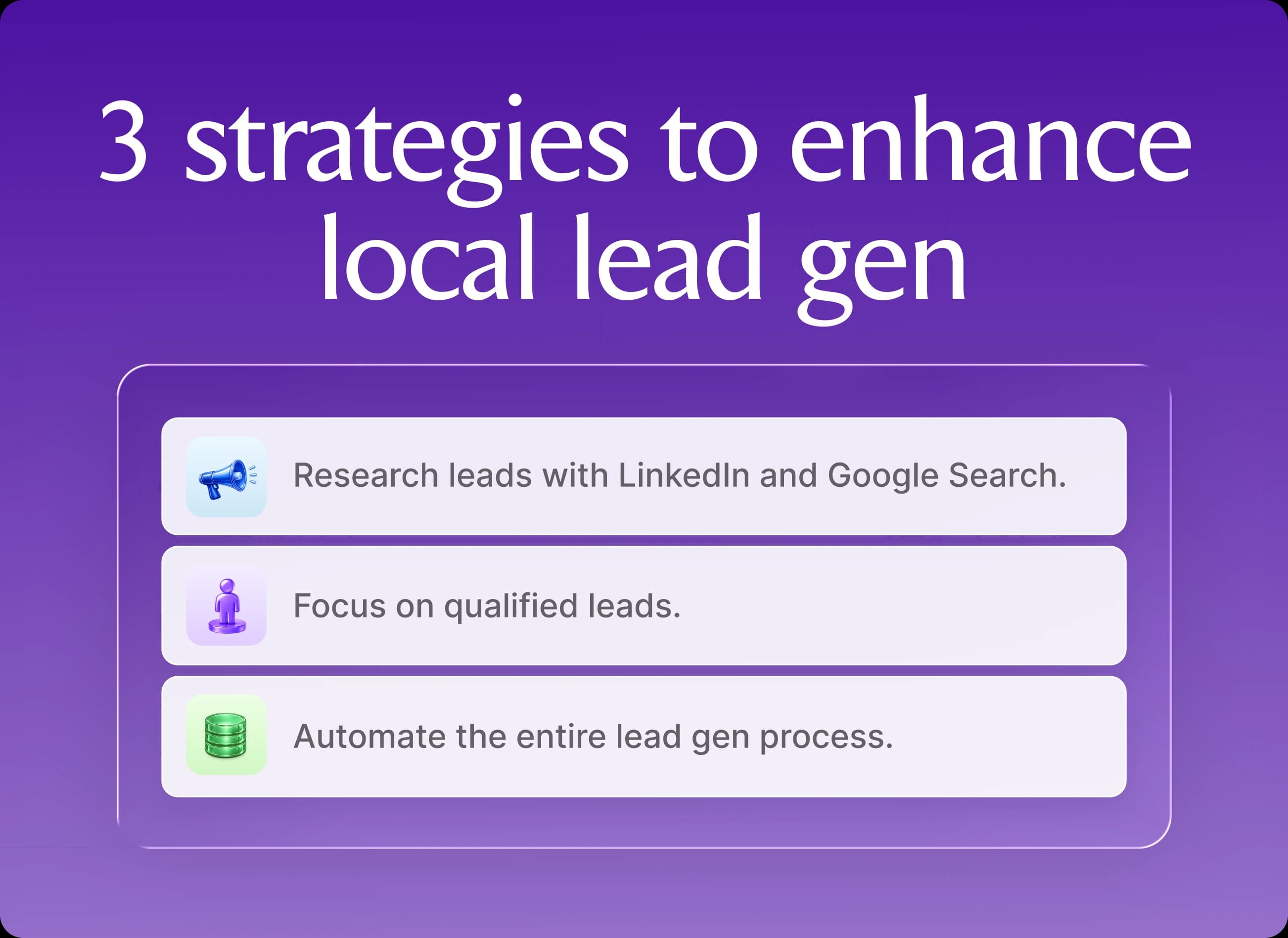 3 strategies to enhance local lead gen

Research leads with LinkedIn and Google Search.

Focus on qualified leads.

Automate the entire lead gen process.